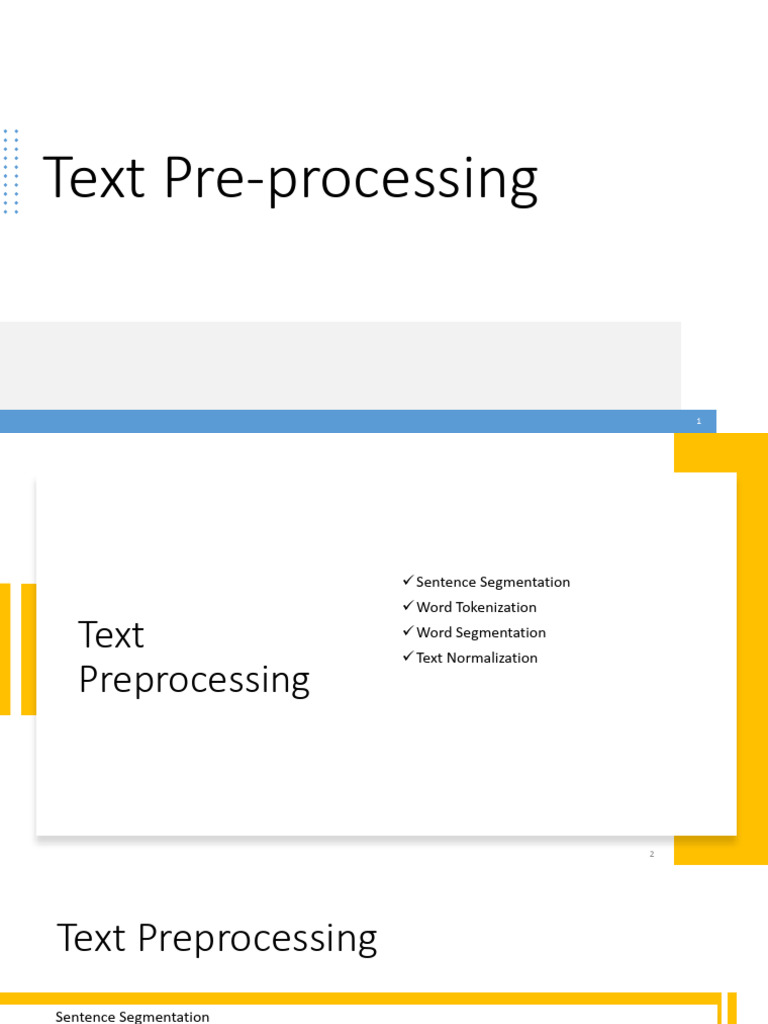 Text Pre-processing

1

Text Preprocessing

✓ Sentence Segmentation
✓ Word Tokenization
✓ Word Segmentation
✓ Text Normalization

2

Text Preprocessing

Sentence Segmentation